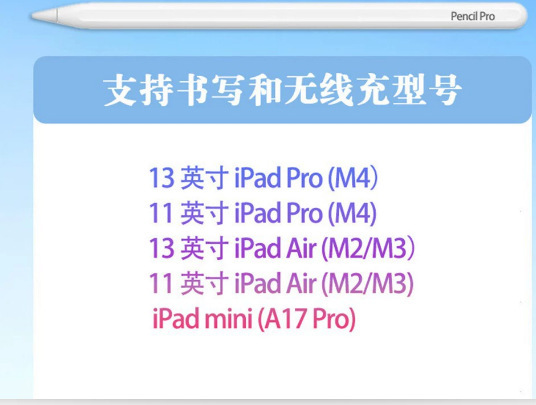 Pencil Pro

支持书写和无线充型号

13 英寸 iPad Pro (M4)
11 英寸 iPad Pro (M4)
13 英寸 iPad Air (M2/M3)
11 英寸 iPad Air (M2/M3)
iPad mini (A17 Pro)